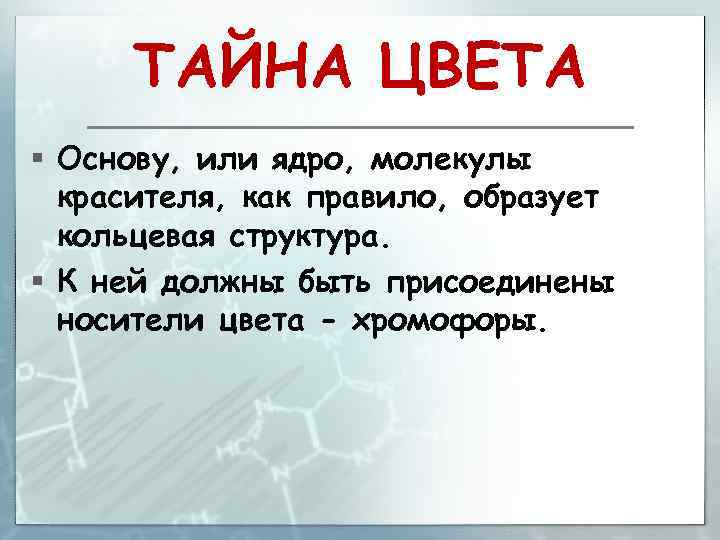 ТАЙНА ЦВЕТА

▪ Основу, или ядро, молекулы красителя, как правило, образует кольцевая структура.

▪ К ней должны быть присоединены носители цвета - хромофоры.